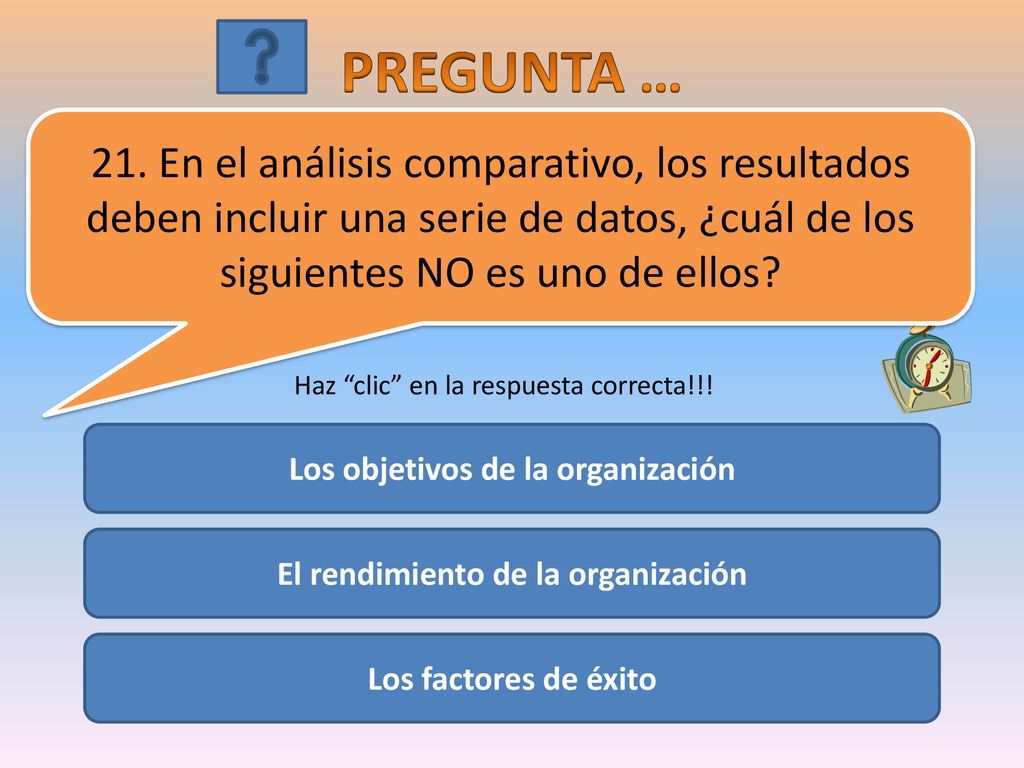 ?

PREGUNTA …

21. En el análisis comparativo, los resultados deben incluir una serie de datos, ¿cuál de los siguientes NO es uno de ellos?

Haz “clic” en la respuesta correcta!!!

Los objetivos de la organización

El rendimiento de la organización

Los factores de éxito